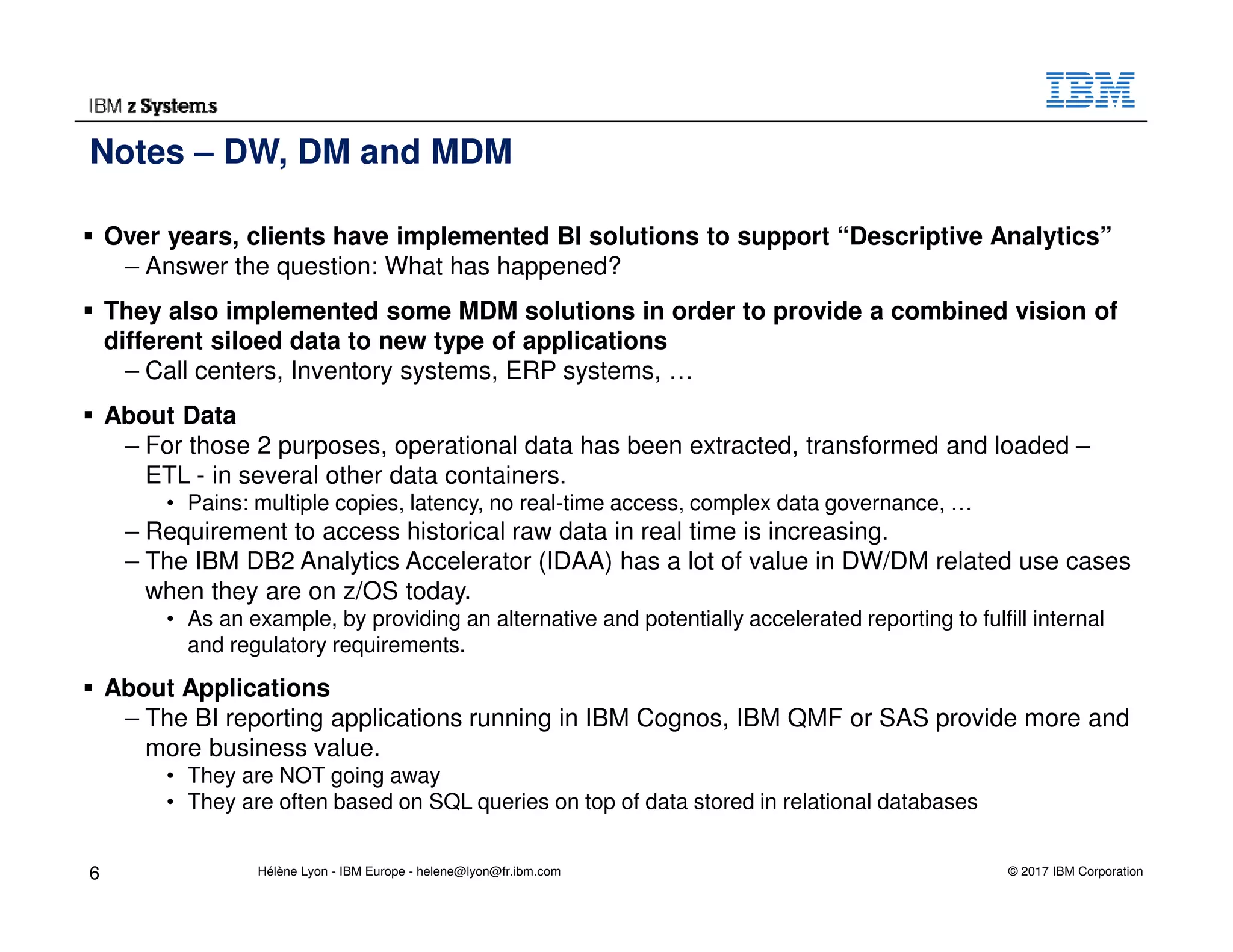 IBM z Systems

IBM

Notes – DW, DM and MDM

▪ Over years, clients have implemented BI solutions to support “Descriptive Analytics”
– Answer the question: What has happened?

▪ They also implemented some MDM solutions in order to provide a combined vision of different siloed data to new type of applications
– Call centers, Inventory systems, ERP systems, …

▪ About Data
– For those 2 purposes, operational data has been extracted, transformed and loaded – ETL - in several other data containers.
• Pains: multiple copies, latency, no real-time access, complex data governance, …
– Requirement to access historical raw data in real time is increasing.
– The IBM DB2 Analytics Accelerator (IDAA) has a lot of value in DW/DM related use cases when they are on z/OS today.
• As an example, by providing an alternative and potentially accelerated reporting to fulfill internal and regulatory requirements.

▪ About Applications
– The BI reporting applications running in IBM Cognos, IBM QMF or SAS provide more and more business value.
• They are NOT going away
• They are often based on SQL queries on top of data stored in relational databases

6

Hélène Lyon - IBM Europe - helene@lyon@fr.ibm.com

© 2017 IBM Corporation